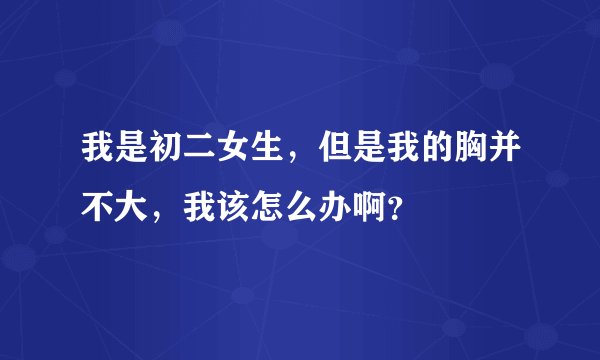 我是初二女生，但是我的胸并不大，我该怎么办啊？